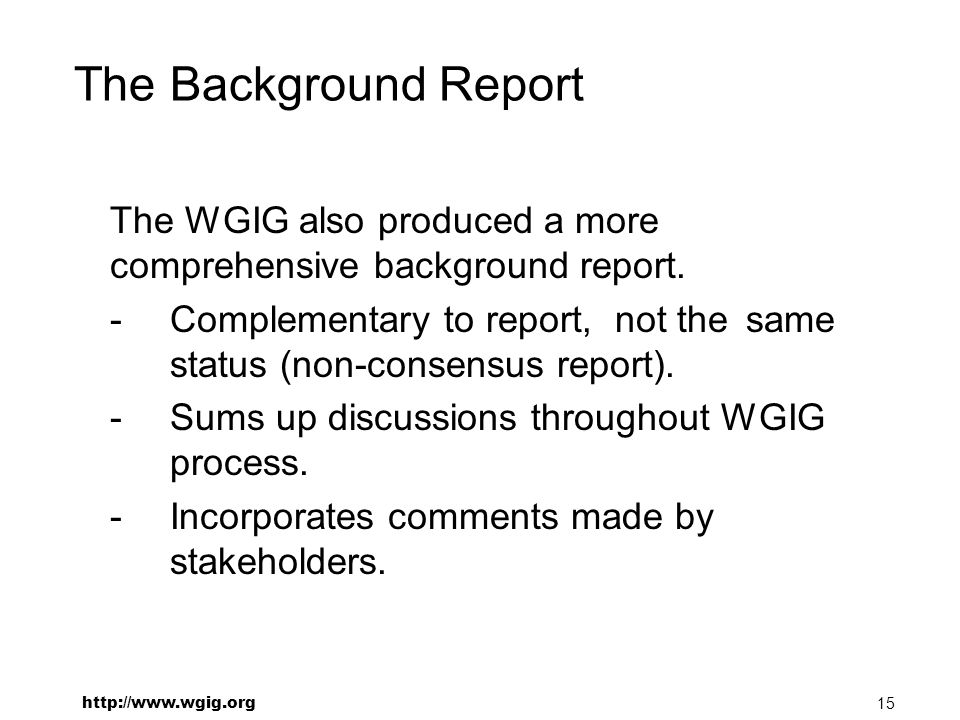 The Background Report

The WGIG also produced a more comprehensive background report.

- Complementary to report, not the same status (non-consensus report).
- Sums up discussions throughout WGIG process.
- Incorporates comments made by stakeholders.

http://www.wgig.org

15